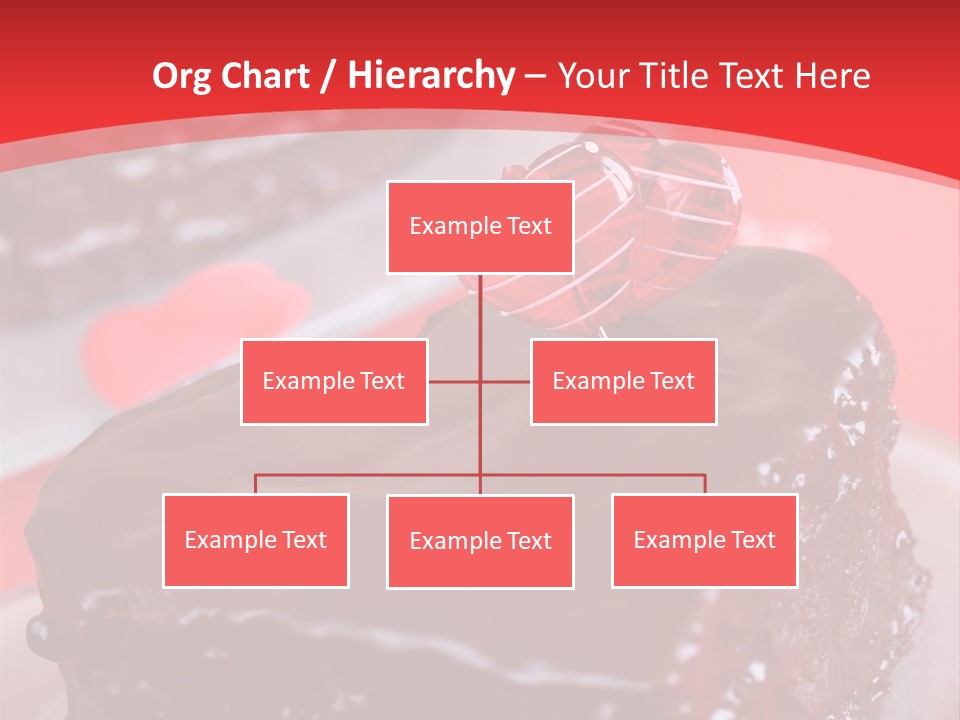 Org Chart / Hierarchy – Your Title Text Here

Example Text

Example Text

Example Text

Example Text

Example Text

Example Text